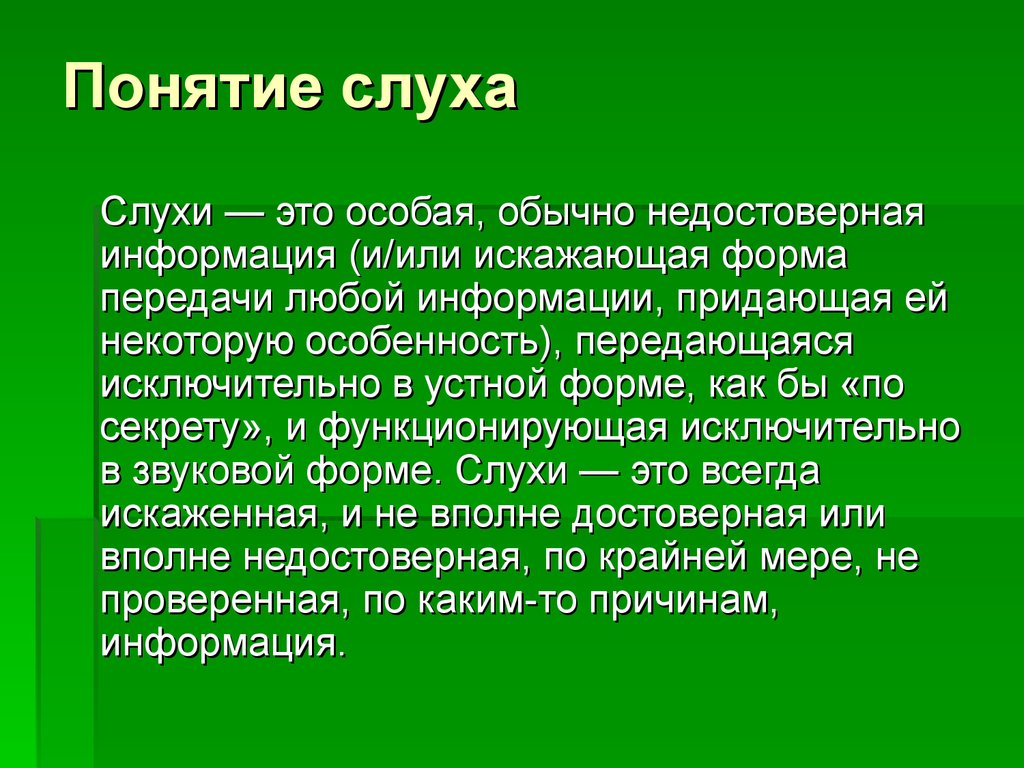 Понятие слуха

Слухи — это особая, обычно недостоверная информация (и/или искажающая форма передачи любой информации, придающая ей некоторую особенность), передающаяся исключительно в устной форме, как бы «по секрету», и функционирующая исключительно в звуковой форме. Слухи — это всегда искаженная, и не вполне достоверная или вполне недостоверная, по крайней мере, не проверенная, по каким-то причинам, информация.